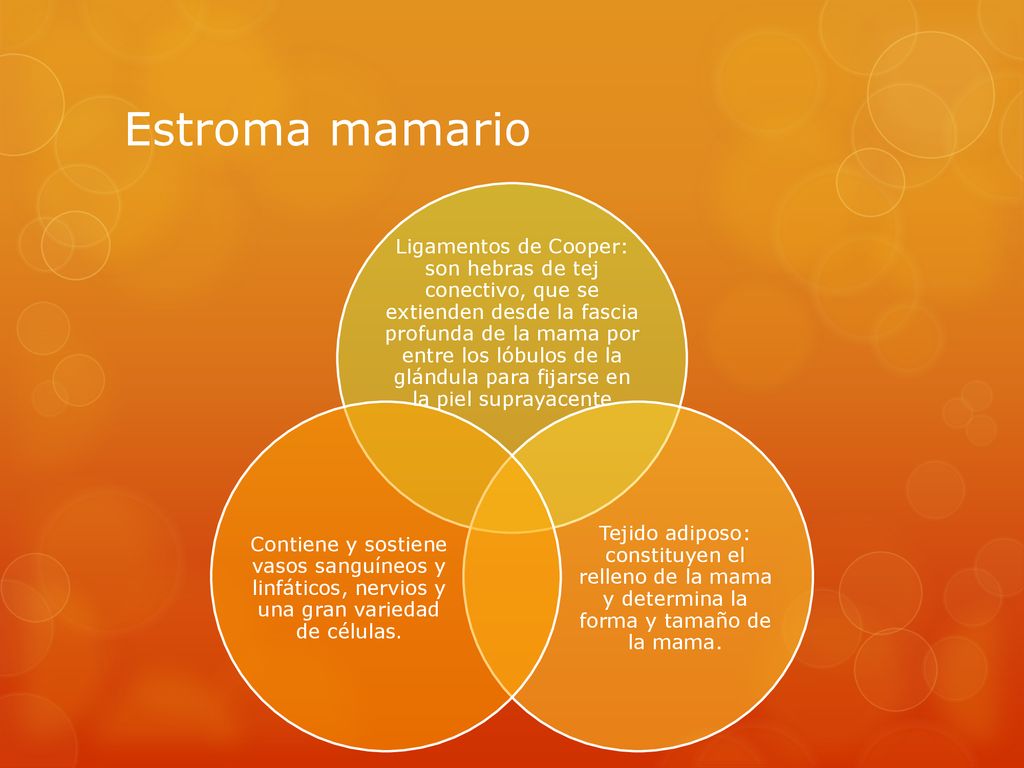 Estroma mamario

Ligamentos de Cooper: son hebras de tej conectivo, que se extienden desde la fascia profunda de la mama por entre los lóbulos de la glándula para fijarse en la piel suprayacente

Contiene y sostiene vasos sanguíneos y linfáticos, nervios y una gran variedad de células.

Tejido adiposo: constituyen el relleno de la mama y determina la forma y tamaño de la mama.